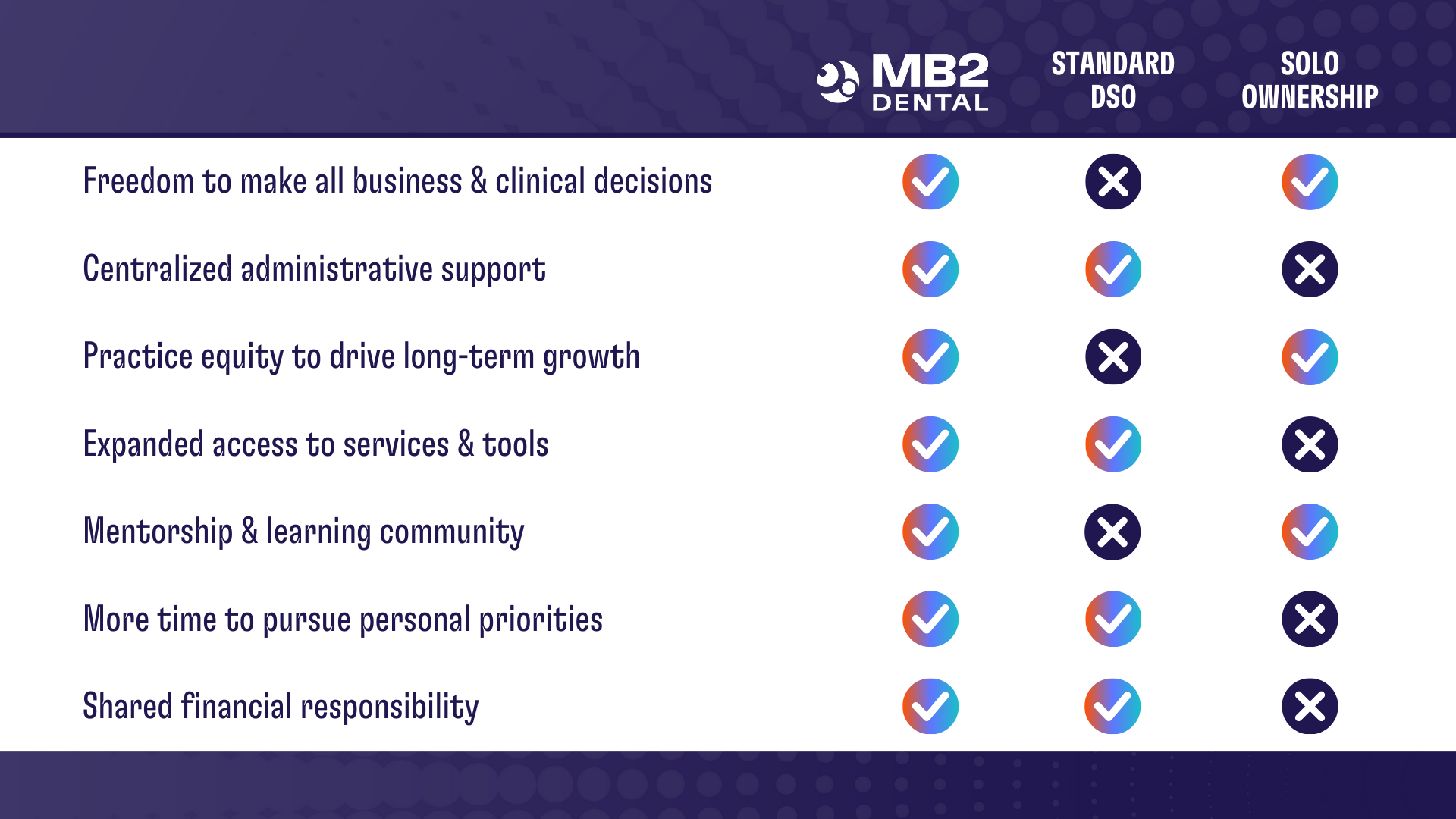 |  | MB2 DENTAL | STANDARD DSO | SOLO OWNERSHIP |
|---|---|---|---|
| Freedom to make all business & clinical decisions | ✓ | ✗ | ✓ |
| Centralized administrative support | ✓ | ✓ | ✗ |
| Practice equity to drive long-term growth | ✓ | ✗ | ✓ |
| Expanded access to services & tools | ✓ | ✓ | ✗ |
| Mentorship & learning community | ✓ | ✗ | ✓ |
| More time to pursue personal priorities | ✓ | ✓ | ✗ |
| Shared financial responsibility | ✓ | ✓ | ✗ |